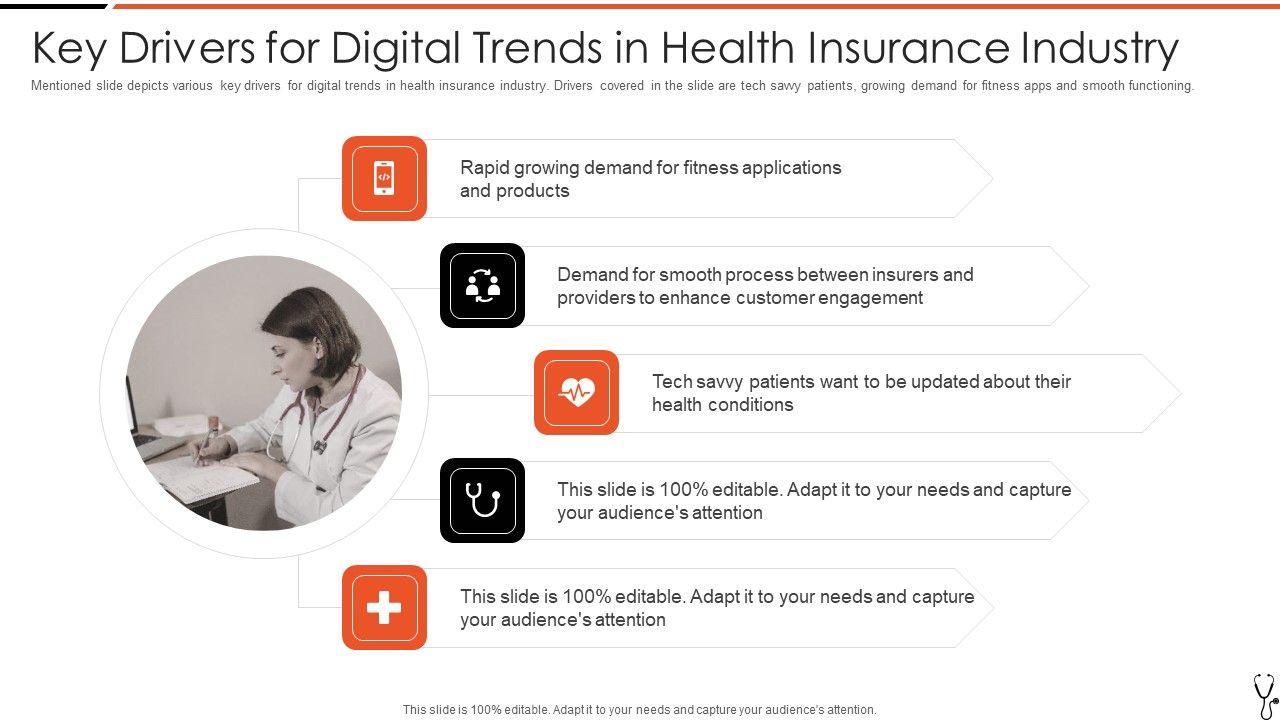 Key Drivers for Digital Trends in Health Insurance Industry

Mentioned slide depicts various key drivers for digital trends in health insurance industry. Drivers covered in the slide are tech savvy patients, growing demand for fitness apps and smooth functioning.

Rapid growing demand for fitness applications and products

Demand for smooth process between insurers and providers to enhance customer engagement

Tech savvy patients want to be updated about their health conditions

This slide is 100% editable. Adapt it to your needs and capture your audience's attention

This slide is 100% editable. Adapt it to your needs and capture your audience's attention

This slide is 100% editable. Adapt it to your needs and capture your audience's attention.